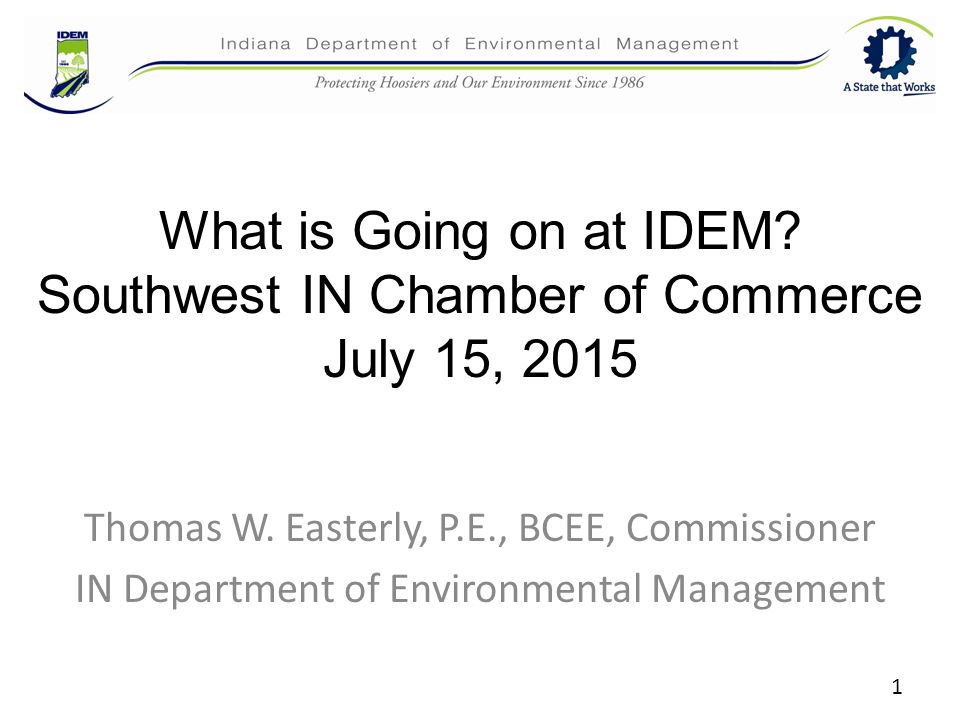 IDEM

Indiana Department of Environmental Management

Protecting Hoosiers and Our Environment Since 1986

A State that Works

What is Going on at IDEM?
Southwest IN Chamber of Commerce
July 15, 2015

Thomas W. Easterly, P.E., BCEE, Commissioner
IN Department of Environmental Management

1